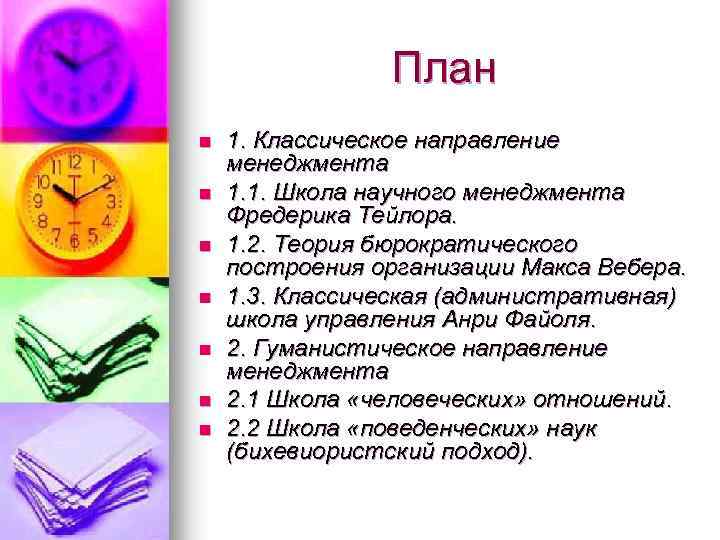 План

1. Классическое направление менеджмента
1.1. Школа научного менеджмента Фредерика Тейлора.
1.2. Теория бюрократического построения организации Макса Вебера.
1.3. Классическая (административная) школа управления Анри Файоля.
2. Гуманистическое направление менеджмента
2.1 Школа «человеческих» отношений.
2.2 Школа «поведенческих» наук (бихевиористский подход).